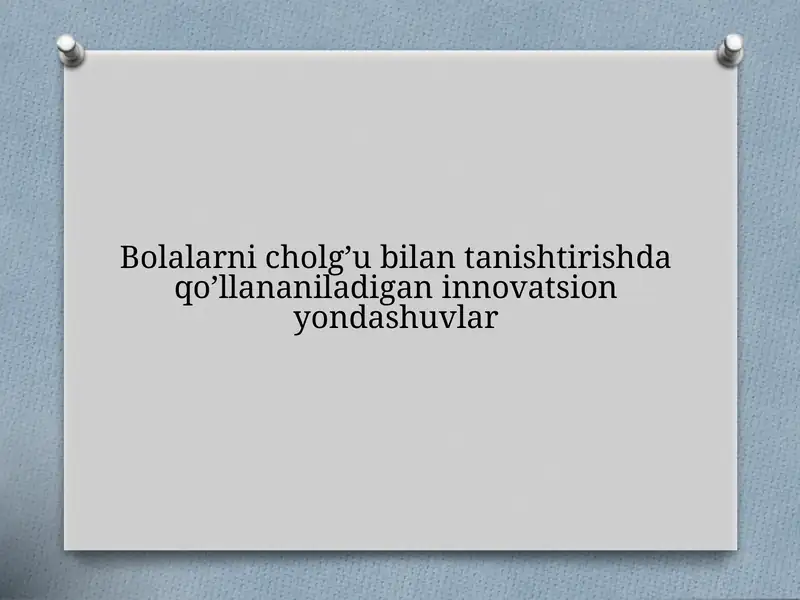 Bolalarni cholg’u bilan tanishtirishda qo’llananiladigan innovatsion yondashuvlar